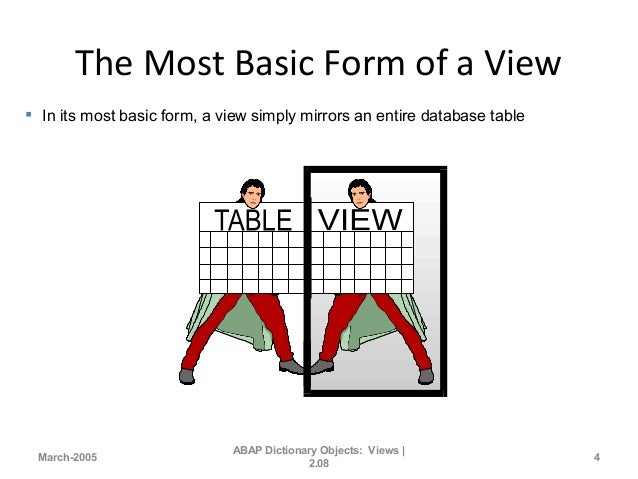 The Most Basic Form of a View

▪ In its most basic form, a view simply mirrors an entire database table

TABLE

VIEW

March-2005

ABAP Dictionary Objects: Views | 2.08

4